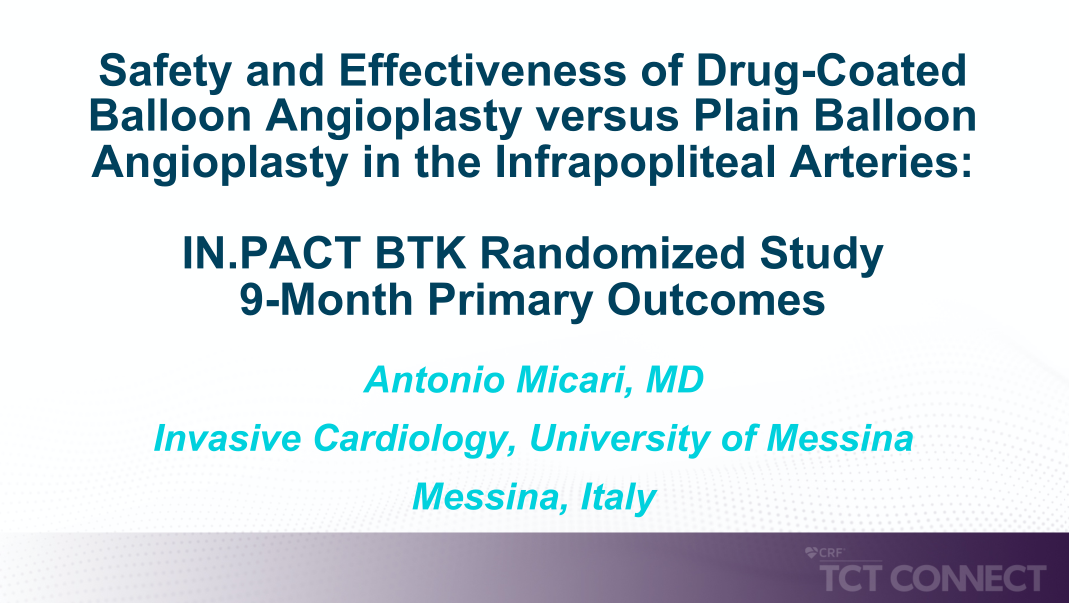 Safety and Effectiveness of Drug-Coated Balloon Angioplasty versus Plain Balloon Angioplasty in the Infrapopliteal Arteries:

IN.PACT BTK Randomized Study 9-Month Primary Outcomes

Antonio Micari, MD

Invasive Cardiology, University of Messina

Messina, Italy

CRF

TCT CONNECT